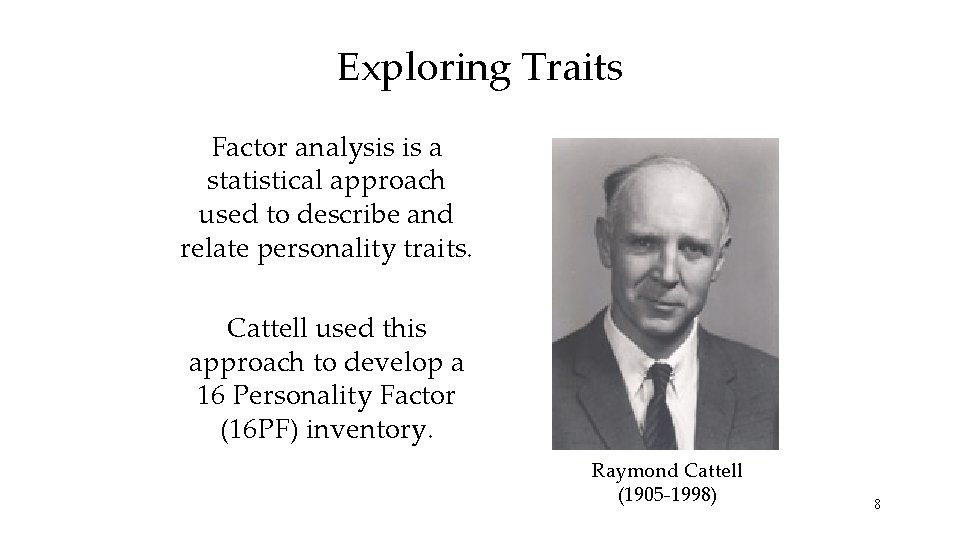 Exploring Traits

Factor analysis is a statistical approach used to describe and relate personality traits.

Cattell used this approach to develop a 16 Personality Factor (16PF) inventory.

Raymond Cattell
(1905-1998)

8